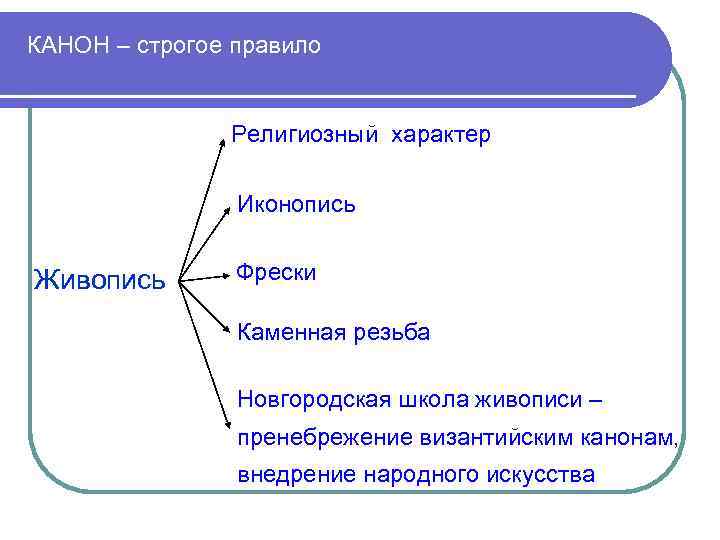 КАНОН – строгое правило

Живопись

Религиозный характер

Иконопись

Фрески

Каменная резьба

Новгородская школа живописи – пренебрежение византийским канонам, внедрение народного искусства